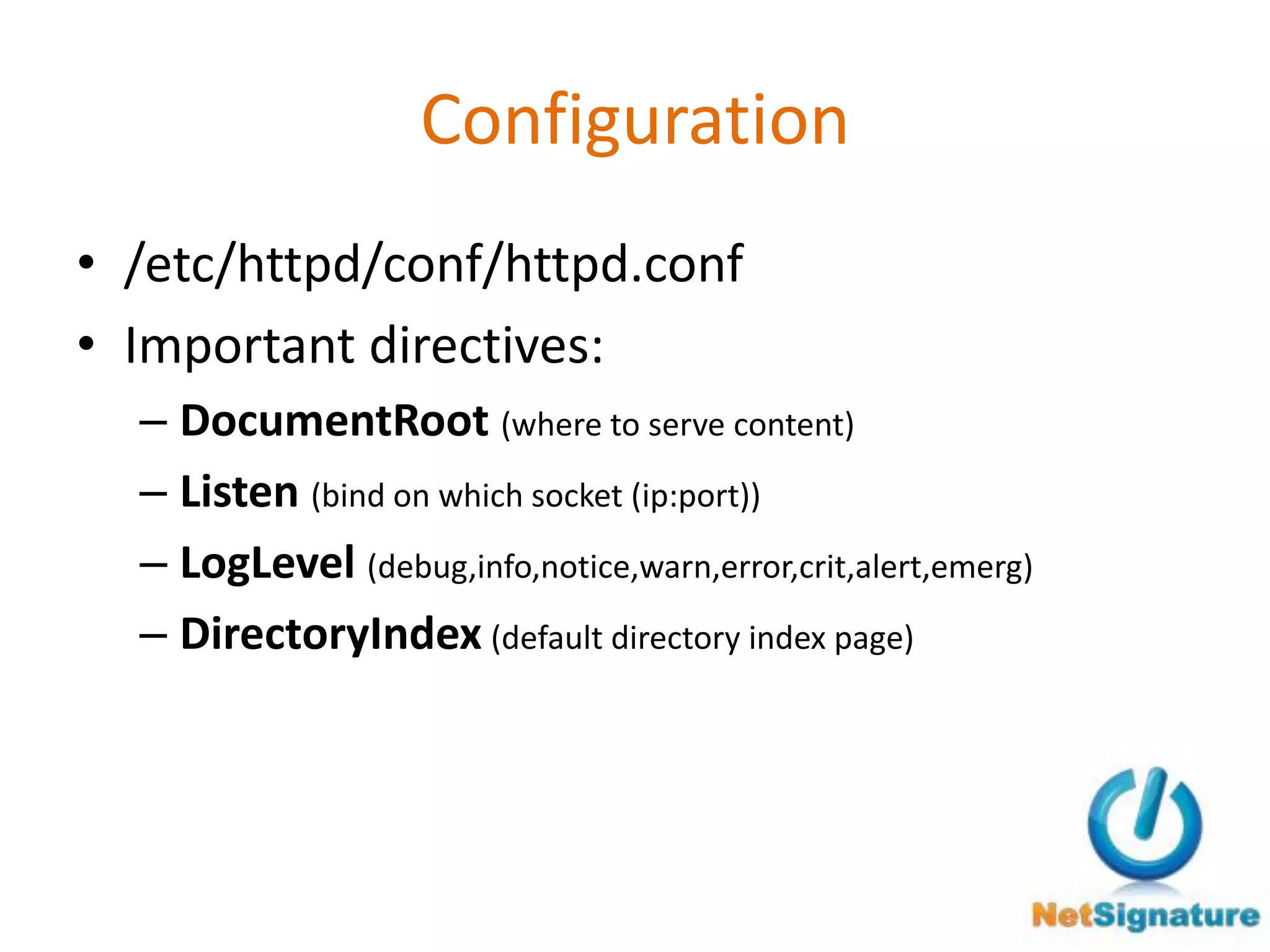 Configuration

• /etc/httpd/conf/httpd.conf
• Important directives:
– DocumentRoot (where to serve content)
– Listen (bind on which socket (ip:port))
– LogLevel (debug,info,notice,warn,error,crit,alert,emerg)
– DirectoryIndex (default directory index page)

NetSignature